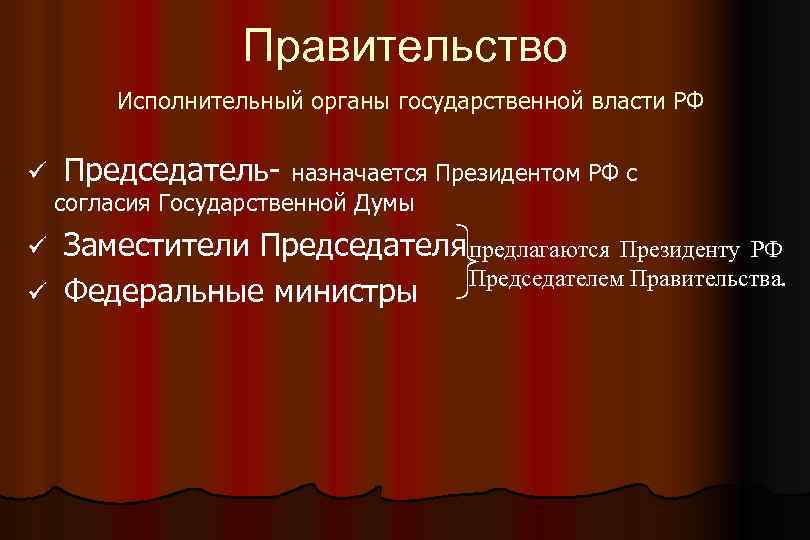 Правительство

Исполнительный органы государственной власти РФ

✓ Председатель- назначается Президентом РФ с согласия Государственной Думы

✓ Заместители Председателя

✓ Федеральные министры

предлагаются Президенту РФ Председателем Правительства.